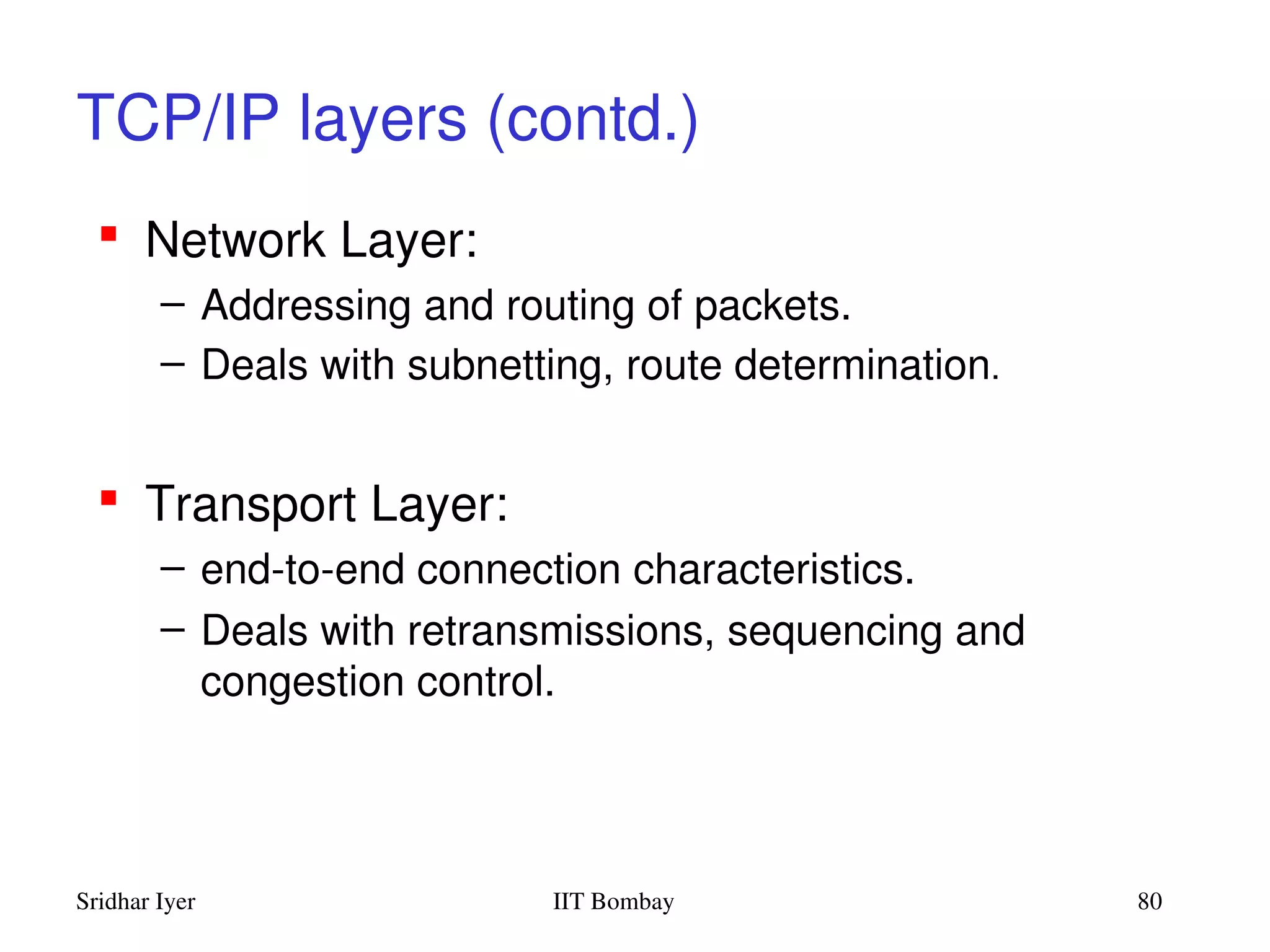 TCP/IP layers (contd.)

▪ Network Layer:
– Addressing and routing of packets.
– Deals with subnetting, route determination.

▪ Transport Layer:
– end-to-end connection characteristics.
– Deals with retransmissions, sequencing and congestion control.

Sridhar Iyer IIT Bombay 80